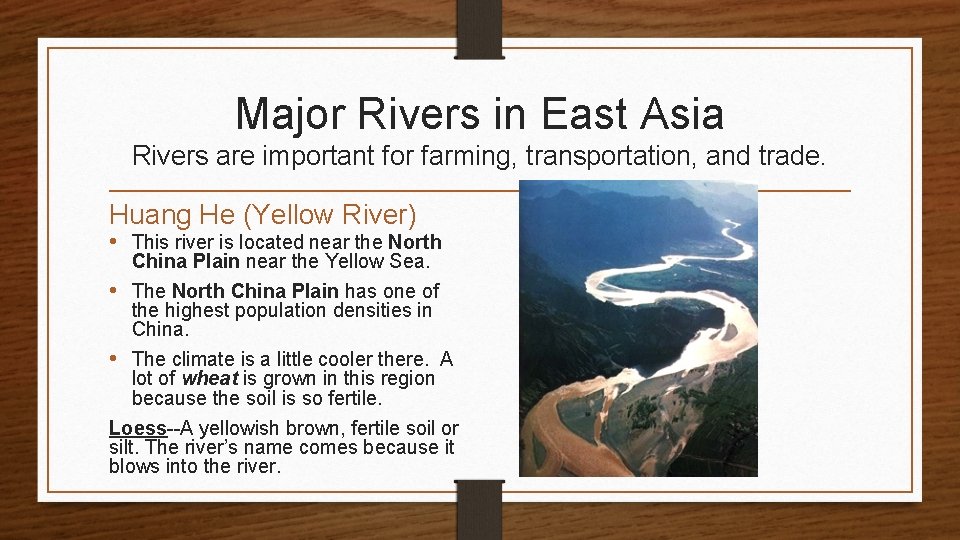 Major Rivers in East Asia

Rivers are important for farming, transportation, and trade.

Huang He (Yellow River)

• This river is located near the North China Plain near the Yellow Sea.

• The North China Plain has one of the highest population densities in China.

• The climate is a little cooler there. A lot of wheat is grown in this region because the soil is so fertile.

Loess--A yellowish brown, fertile soil or silt. The river's name comes because it blows into the river.